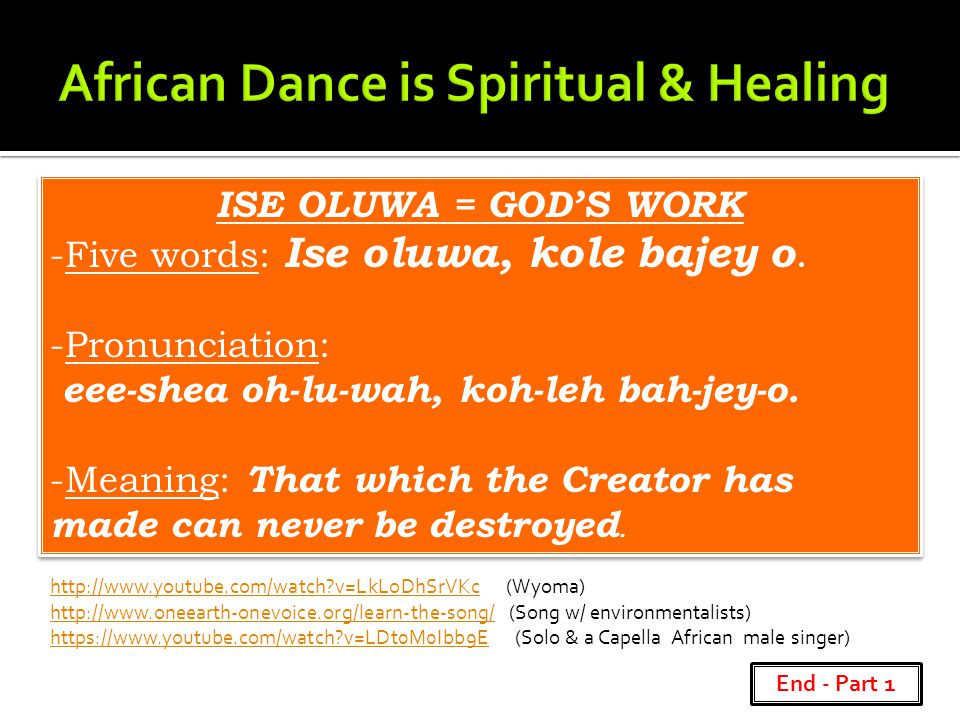 African Dance is Spiritual & Healing

ISE OLUWA = GOD'S WORK
-Five words: Ise oluwa, kole bajey o.

-Pronunciation:
eee-shea oh-lu-wah, koh-leh bah-jey-o.

-Meaning: That which the Creator has made can never be destroyed.

http://www.youtube.com/watch?v=LkLoDhSrVKc (Wyoma)
http://www.oneearth-onevoice.org/learn-the-song/ (Song w/ environmentalists)
https://www.youtube.com/watch?v=LDtoMoIbb9E (Solo & a Capella African male singer)

End - Part 1